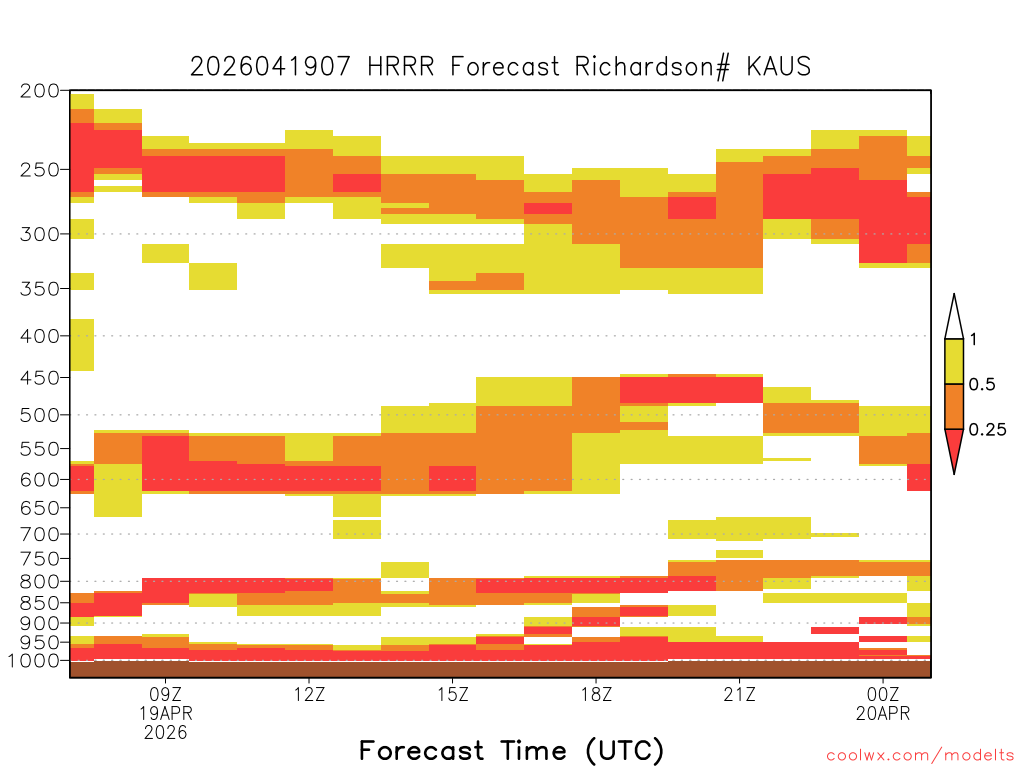 2026041907 HRRR Forecast Richardson# KAUS

200
250
300
350
400
450
500
550
600
650
700
750
800
850
900
950
1000

1
0.5
0.25

09Z
19APR
2026
12Z
15Z
18Z
21Z
00Z
20APR

Forecast Time (UTC)

coolwx.com/modelts